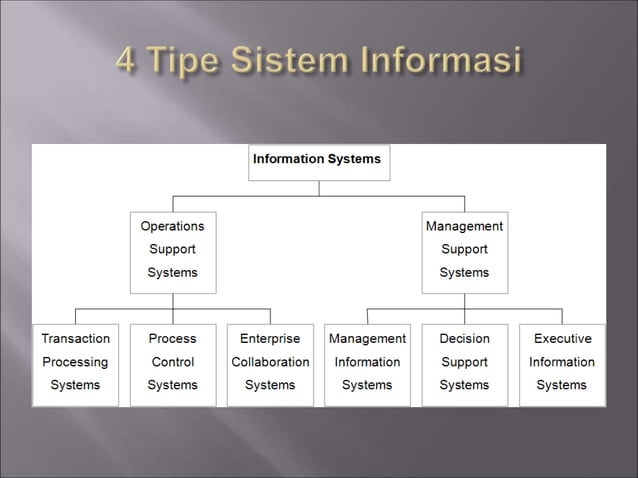 4 Tipe Sistem Informasi

Information Systems

Operations Support Systems

Management Support Systems

Transaction Processing Systems

Process Control Systems

Enterprise Collaboration Systems

Management Information Systems

Decision Support Systems

Executive Information Systems